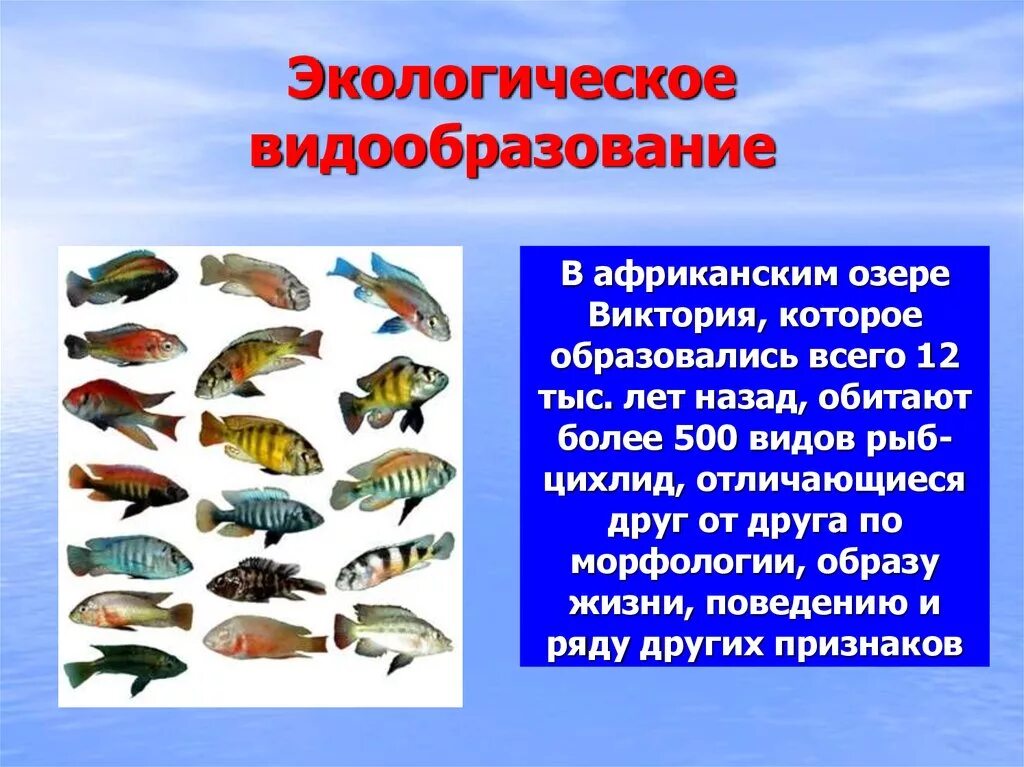 Экологическое видообразование

В африканским озере Виктория, которое образовались всего 12 тыс. лет назад, обитают более 500 видов рыб-цихлид, отличающиеся друг от друга по морфологии, образу жизни, поведению и ряду других признаков